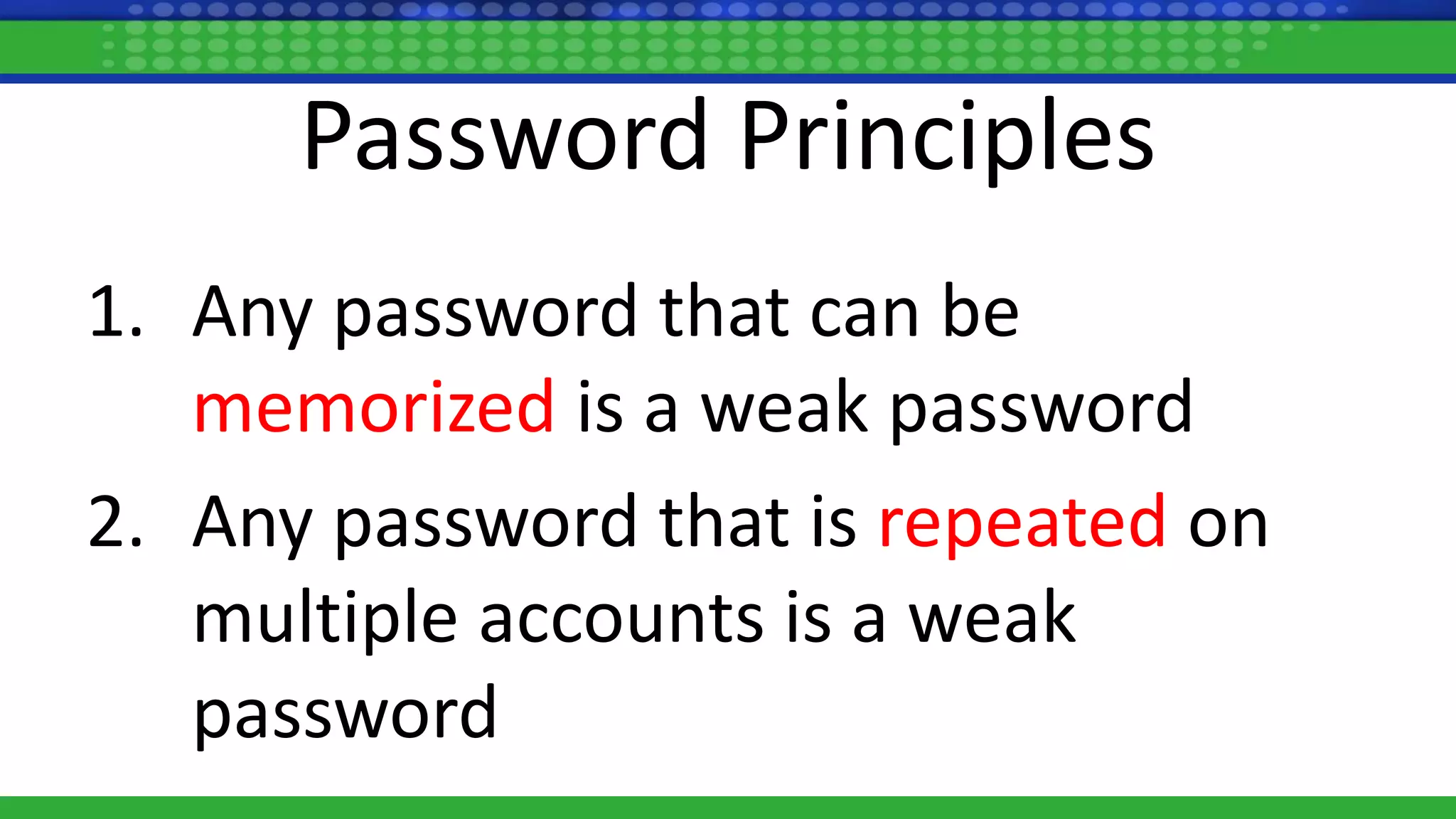 Password Principles

1. Any password that can be memorized is a weak password

2. Any password that is repeated on multiple accounts is a weak password